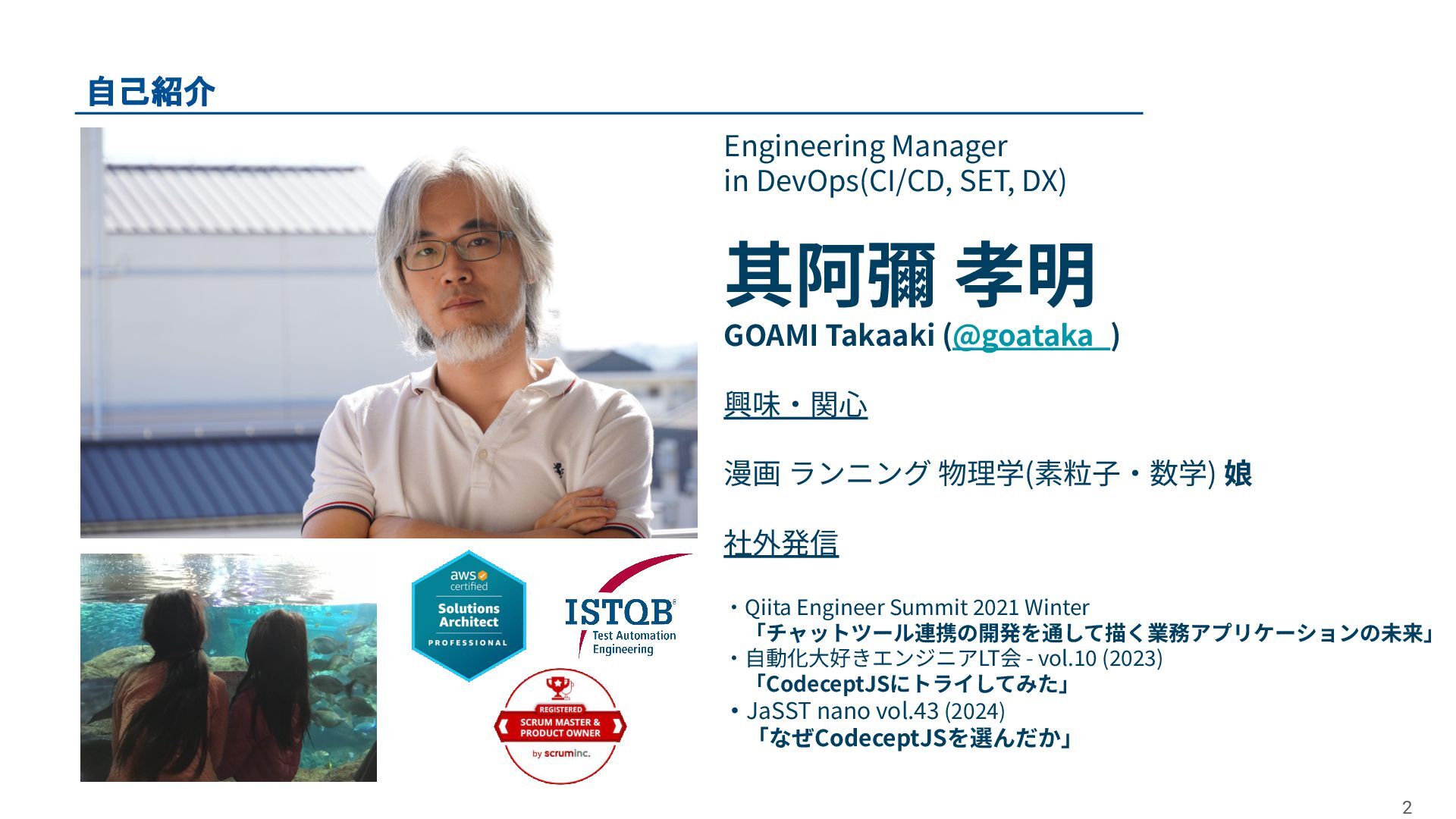 自己紹介

Engineering Manager
in DevOps(CI/CD, SET, DX)

其阿彌 孝明
GOAMI Takaaki (@goataka_)

興味・関心

漫画 ランニング 物理学(素粒子・数学) 娘

社外発信

・Qiita Engineer Summit 2021 Winter
「チャットツール連携の開発を通して描く業務アプリケーションの未来」
・自動化大好きエンジニアLT会 - vol.10 (2023)
「CodeceptJSにトライしてみた」
・JaSST nano vol.43 (2024)
「なぜCodeceptJSを選んだか」

aws certified
Solutions Architect
PROFESSIONAL

ISTQB
Test Automation Engineering

REGISTERED
SCRUM MASTER & PRODUCT OWNER
by scruminc.

2